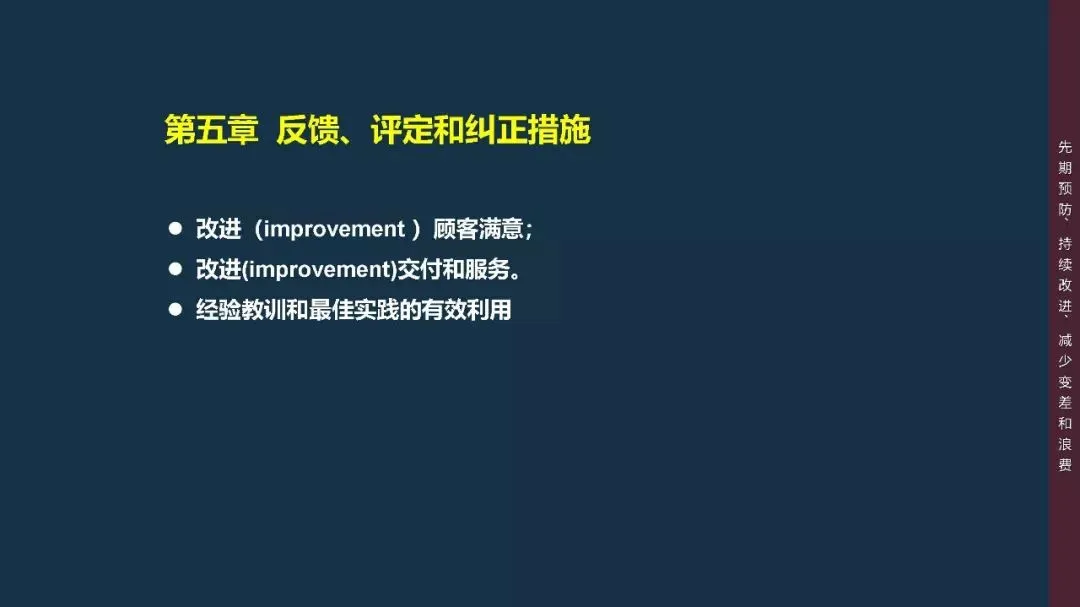 第五章 反馈、评定和纠正措施

● 改进（improvement ）顾客满意;
● 改进(improvement)交付和服务。
● 经验教训和最佳实践的有效利用

先期预防、持续改进、减少变差和浪费